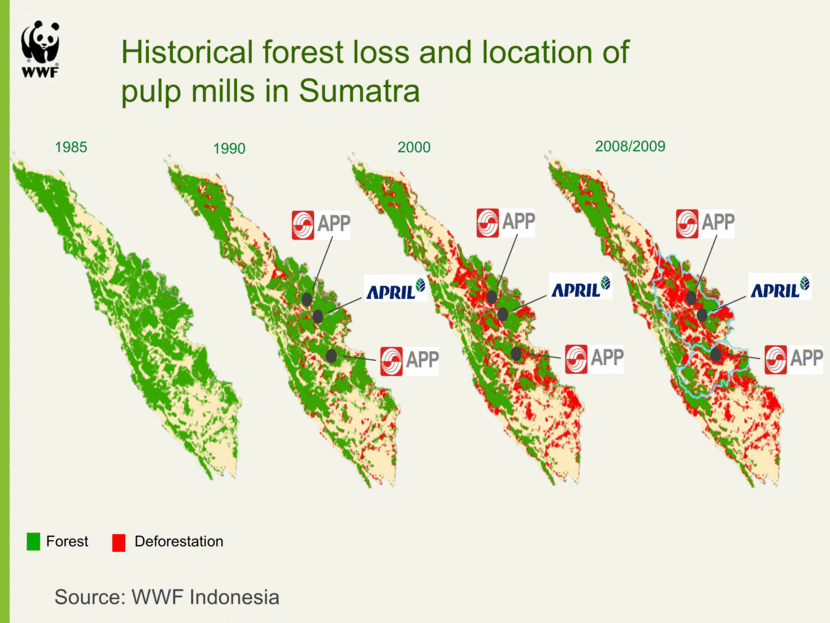 WWF

Historical forest loss and location of pulp mills in Sumatra

1985

1990

APP

APRIL

APP

2000

APP

APRIL

APP

2008/2009

APP

APRIL

APP

Forest Deforestation

Source: WWF Indonesia